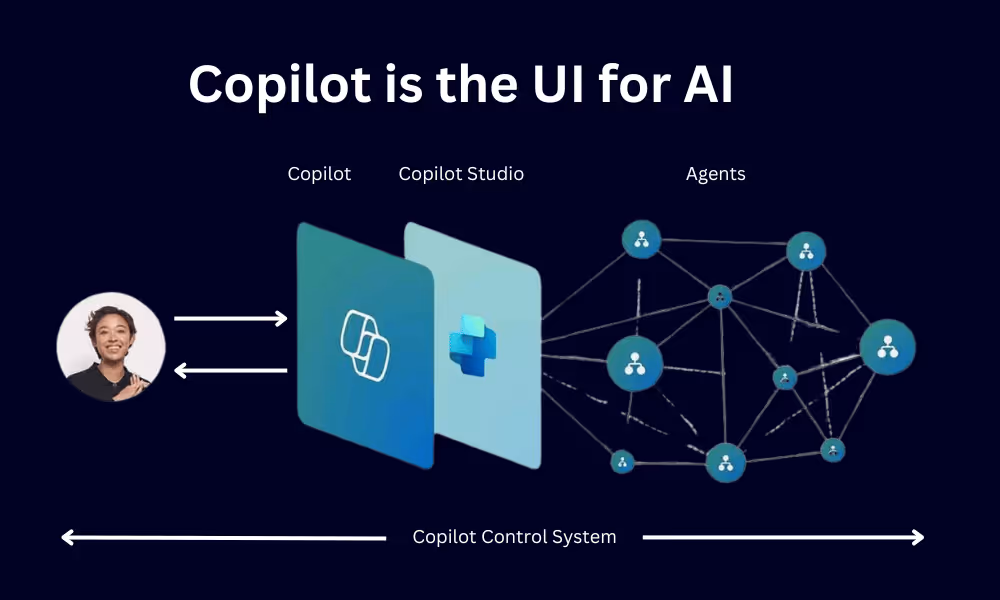 Copilot is the UI for AI

Copilot

Copilot Studio

Agents

Copilot Control System